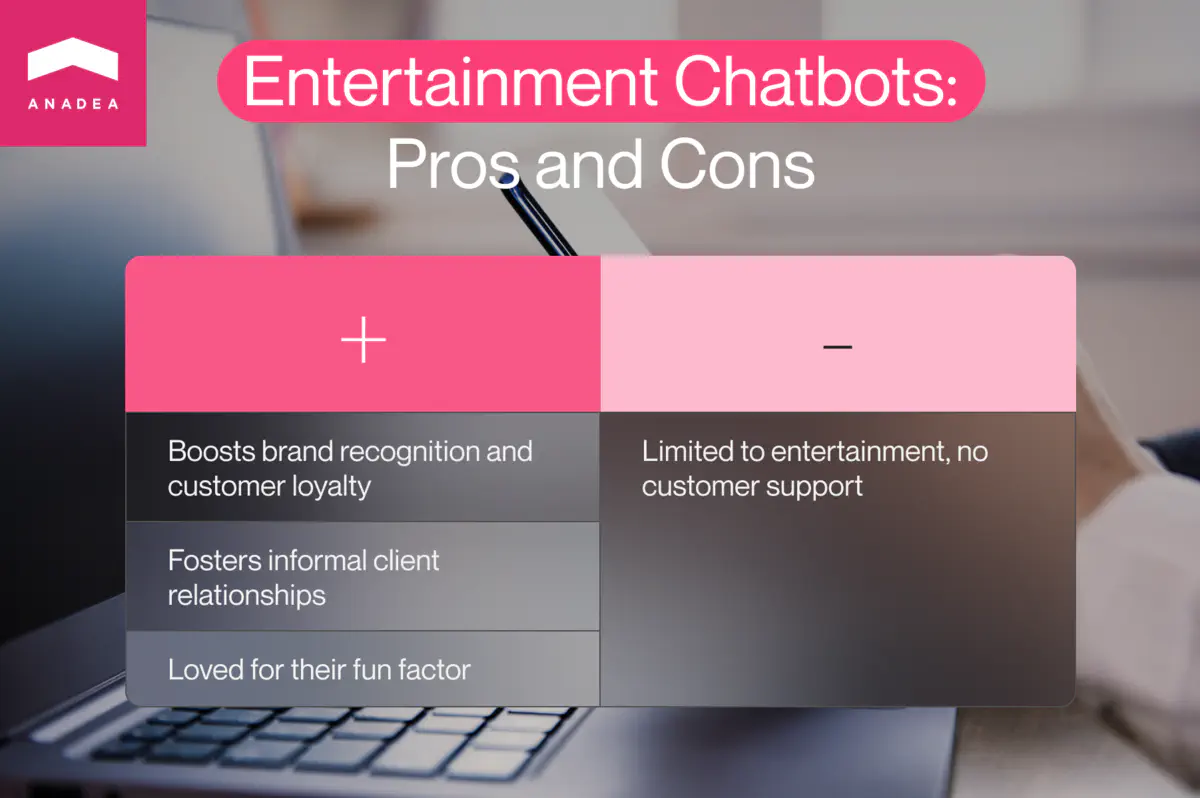 ANADEA

Entertainment Chatbots: Pros and Cons

| + | – |
|---|---|
| Boosts brand recognition and customer loyalty | Limited to entertainment, no customer support |
| Fosters informal client relationships | |
| Loved for their fun factor | |